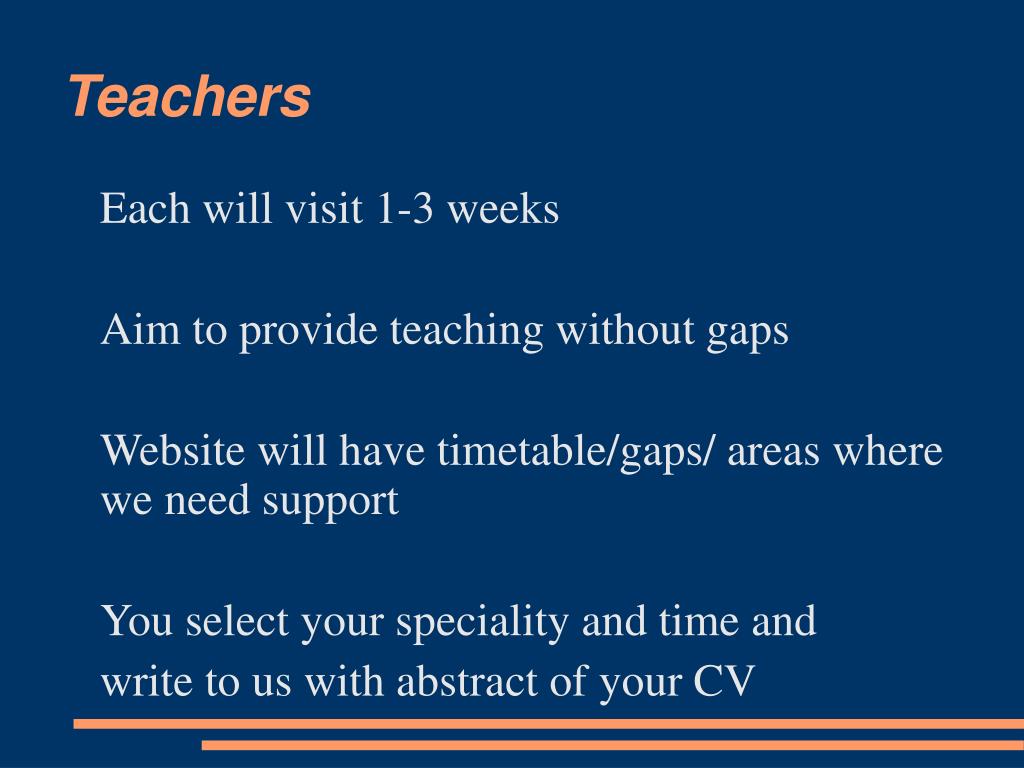 Teachers

Each will visit 1-3 weeks

Aim to provide teaching without gaps

Website will have timetable/gaps/ areas where we need support

You select your speciality and time and
write to us with abstract of your CV